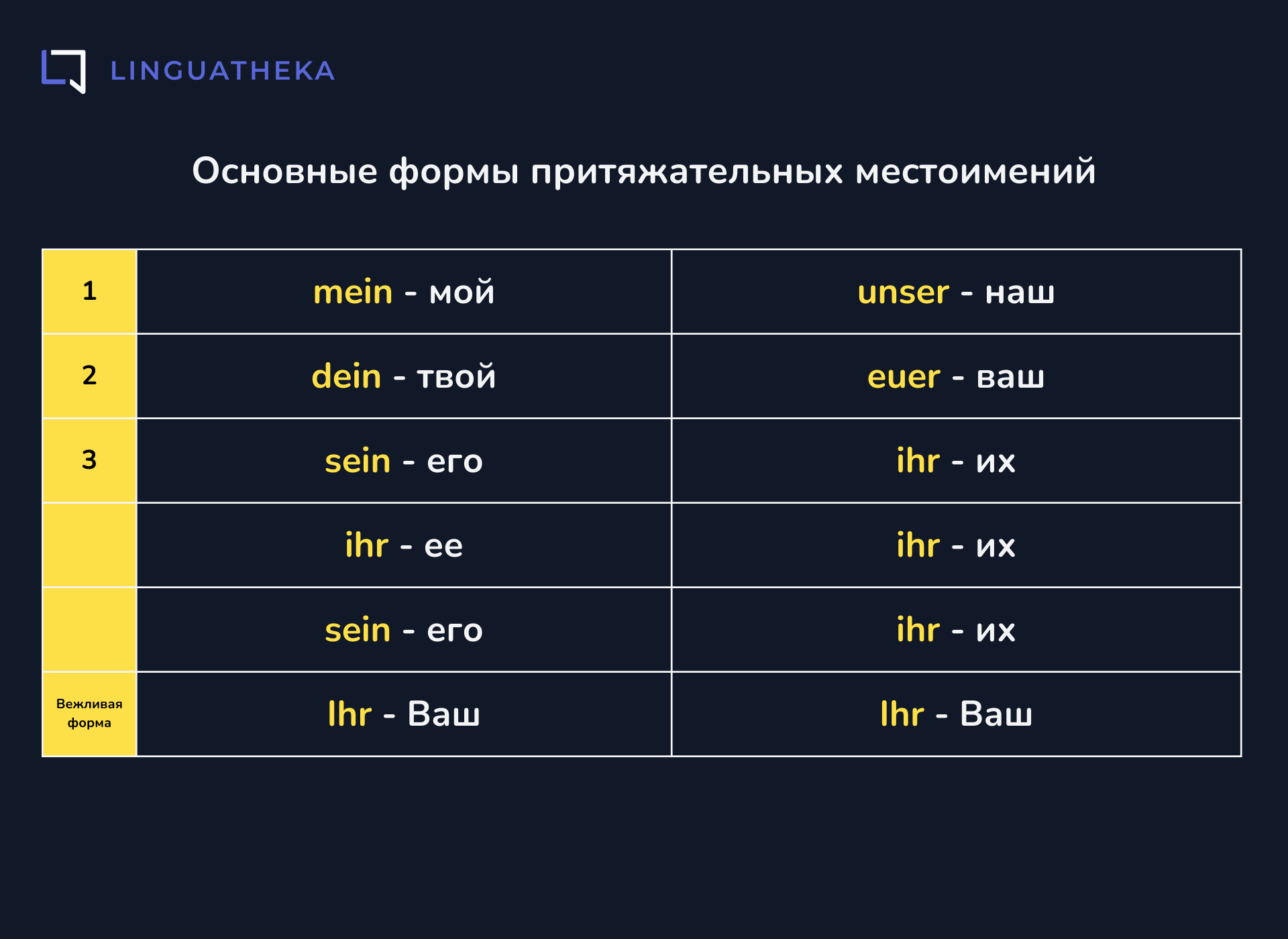 LINGUATHEKA

Основные формы притяжательных местоимений

| 1 | mein - мой | unser - наш |
|---|---|---|
| 2 | dein - твой | euer - ваш |
| 3 | sein - его | ihr - их |
|  | ihr - ее | ihr - их |
|  | sein - его | ihr - их |
| Вежливая форма | Ihr - Ваш | Ihr - Ваш |